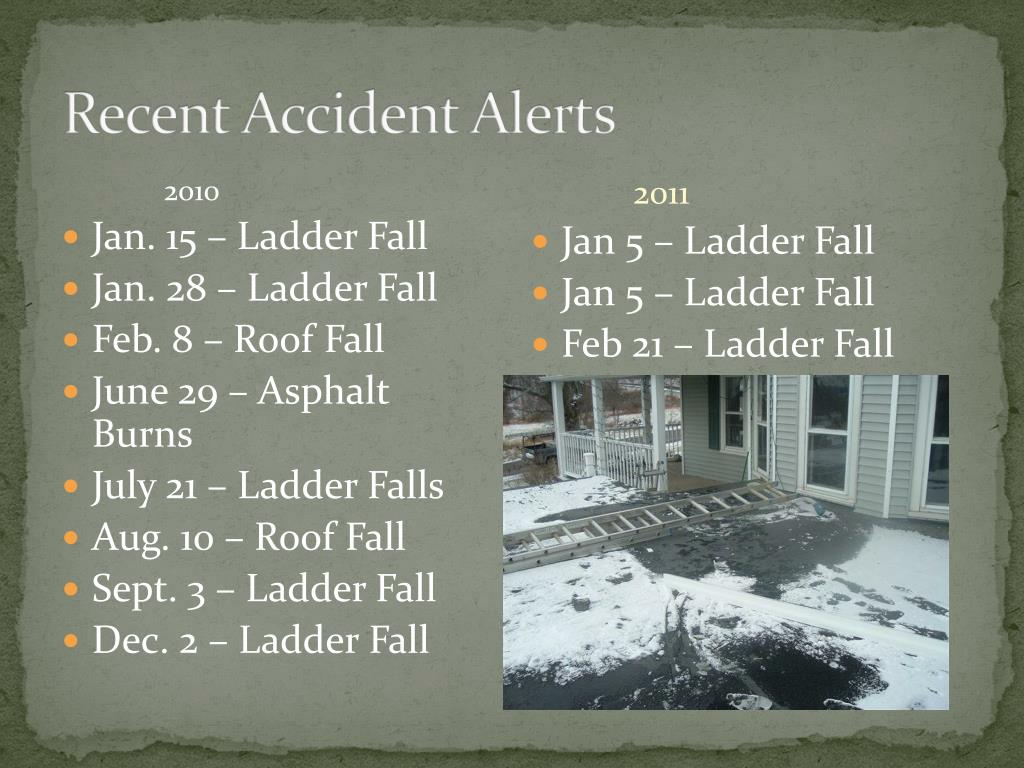 Recent Accident Alerts

2010

- Jan. 15 – Ladder Fall
- Jan. 28 – Ladder Fall
- Feb. 8 – Roof Fall
- June 29 – Asphalt Burns
- July 21 – Ladder Falls
- Aug. 10 – Roof Fall
- Sept. 3 – Ladder Fall
- Dec. 2 – Ladder Fall

2011

- Jan 5 – Ladder Fall
- Jan 5 – Ladder Fall
- Feb 21 – Ladder Fall